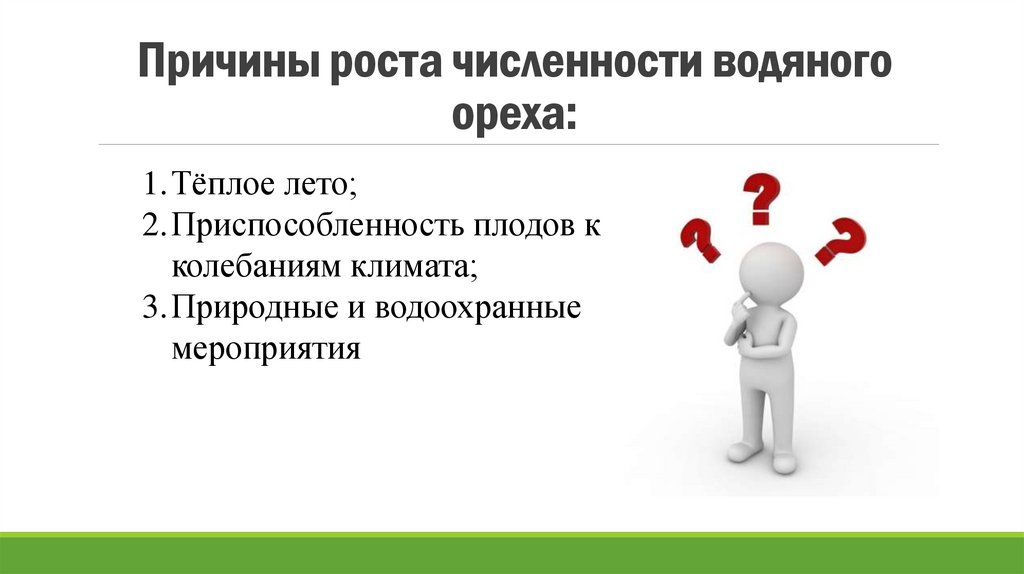 Причины роста численности водяного ореха:

1. Тёплое лето;
2. Приспособленность плодов к колебаниям климата;
3. Природные и водоохранные мероприятия

? ? ?